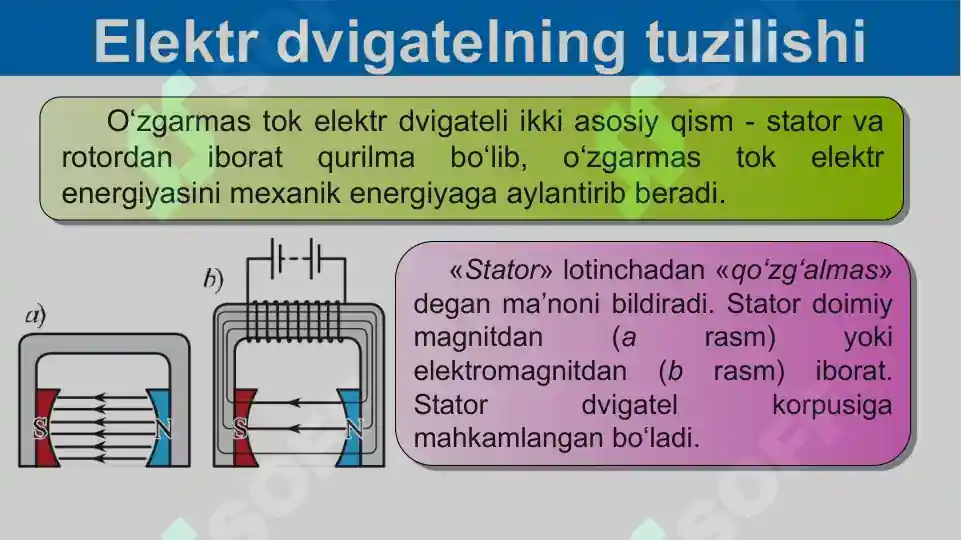 Elektr dvigatelning tuzilishi

O‘zgarmas tok elektr dvigateli ikki asosiy qism - stator va rotordan iborat qurilma bo‘lib, o‘zgarmas tok elektr energiyasini mexanik energiyaga aylantirib beradi.

a)

S

N

b)

S

N

«Stator» lotinchadan «qo‘zg‘almas» degan ma’noni bildiradi. Stator doimiy magnitdan (a rasm) yoki elektromagnitdan (b rasm) iborat. Stator dvigatel korpusiga mahkamlangan bo‘ladi.